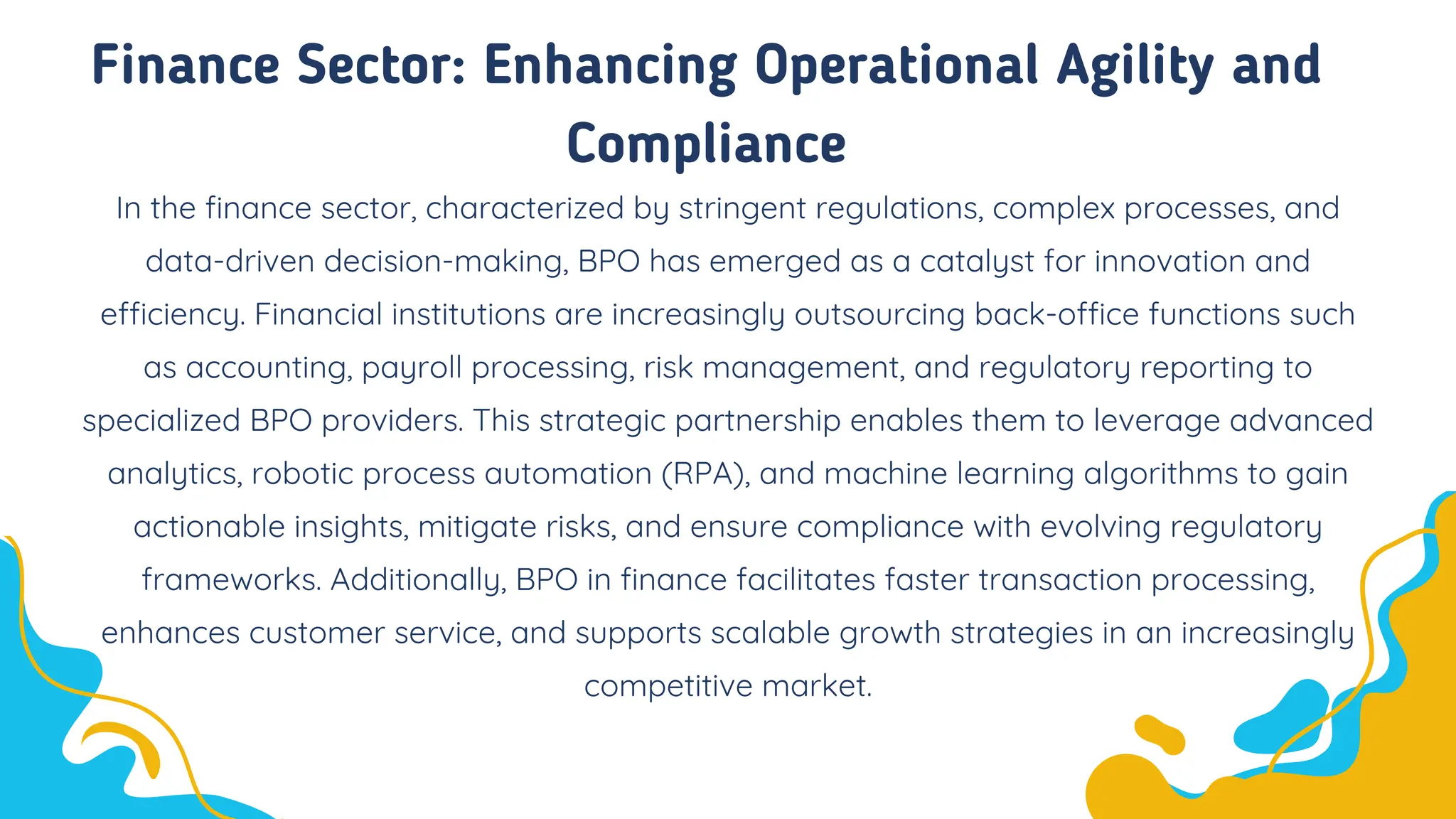 Finance Sector: Enhancing Operational Agility and Compliance

In the finance sector, characterized by stringent regulations, complex processes, and data-driven decision-making, BPO has emerged as a catalyst for innovation and efficiency. Financial institutions are increasingly outsourcing back-office functions such as accounting, payroll processing, risk management, and regulatory reporting to specialized BPO providers. This strategic partnership enables them to leverage advanced analytics, robotic process automation (RPA), and machine learning algorithms to gain actionable insights, mitigate risks, and ensure compliance with evolving regulatory frameworks. Additionally, BPO in finance facilitates faster transaction processing, enhances customer service, and supports scalable growth strategies in an increasingly competitive market.